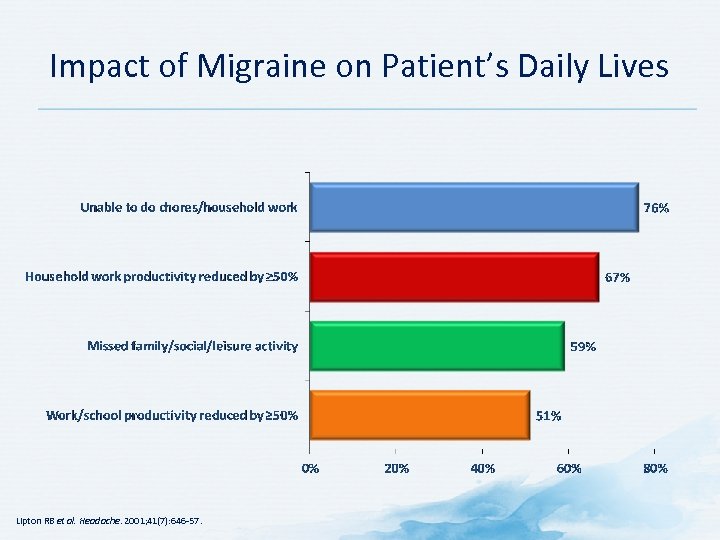 Impact of Migraine on Patient's Daily Lives

Unable to do chores/household work
76%
Household work productivity reduced by ≥50%
67%
Missed family/social/leisure activity
59%
Work/school productivity reduced by ≥50%
51%

0%
20%
40%
60%
80%

Lipton RB et al. Headache. 2001;41(7):646-57.